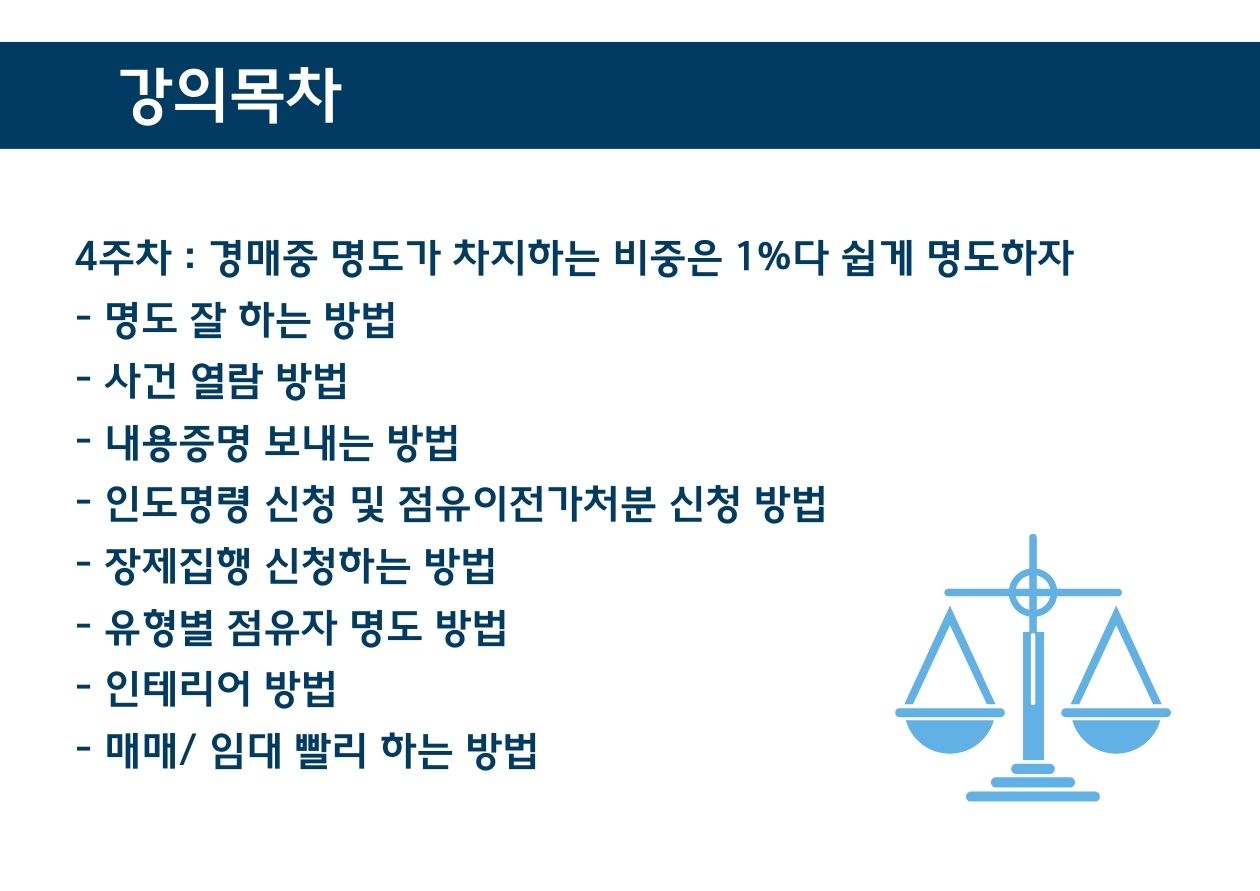 강의목차

4주차 : 경매중 명도가 차지하는 비중은 1%다 쉽게 명도하자
- 명도 잘 하는 방법
- 사건 열람 방법
- 내용증명 보내는 방법
- 인도명령 신청 및 점유이전가처분 신청 방법
- 장제집행 신청하는 방법
- 유형별 점유자 명도 방법
- 인테리어 방법
- 매매/ 임대 빨리 하는 방법